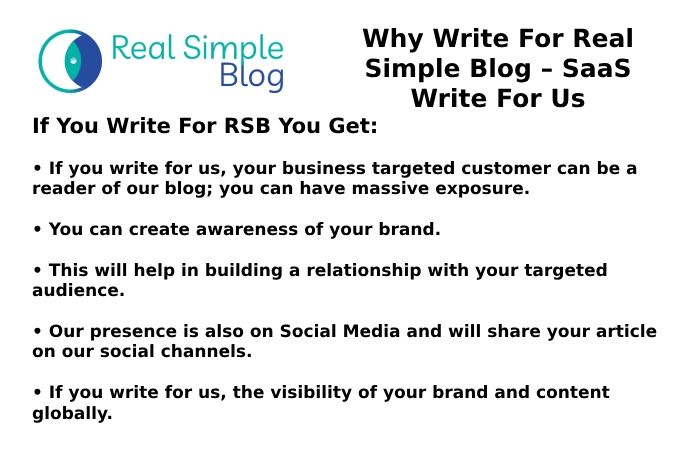 Real Simple Blog

Why Write For Real Simple Blog – SaaS Write For Us

If You Write For RSB You Get:

• If you write for us, your business targeted customer can be a reader of our blog; you can have massive exposure.

• You can create awareness of your brand.

• This will help in building a relationship with your targeted audience.

• Our presence is also on Social Media and will share your article on our social channels.

• If you write for us, the visibility of your brand and content globally.